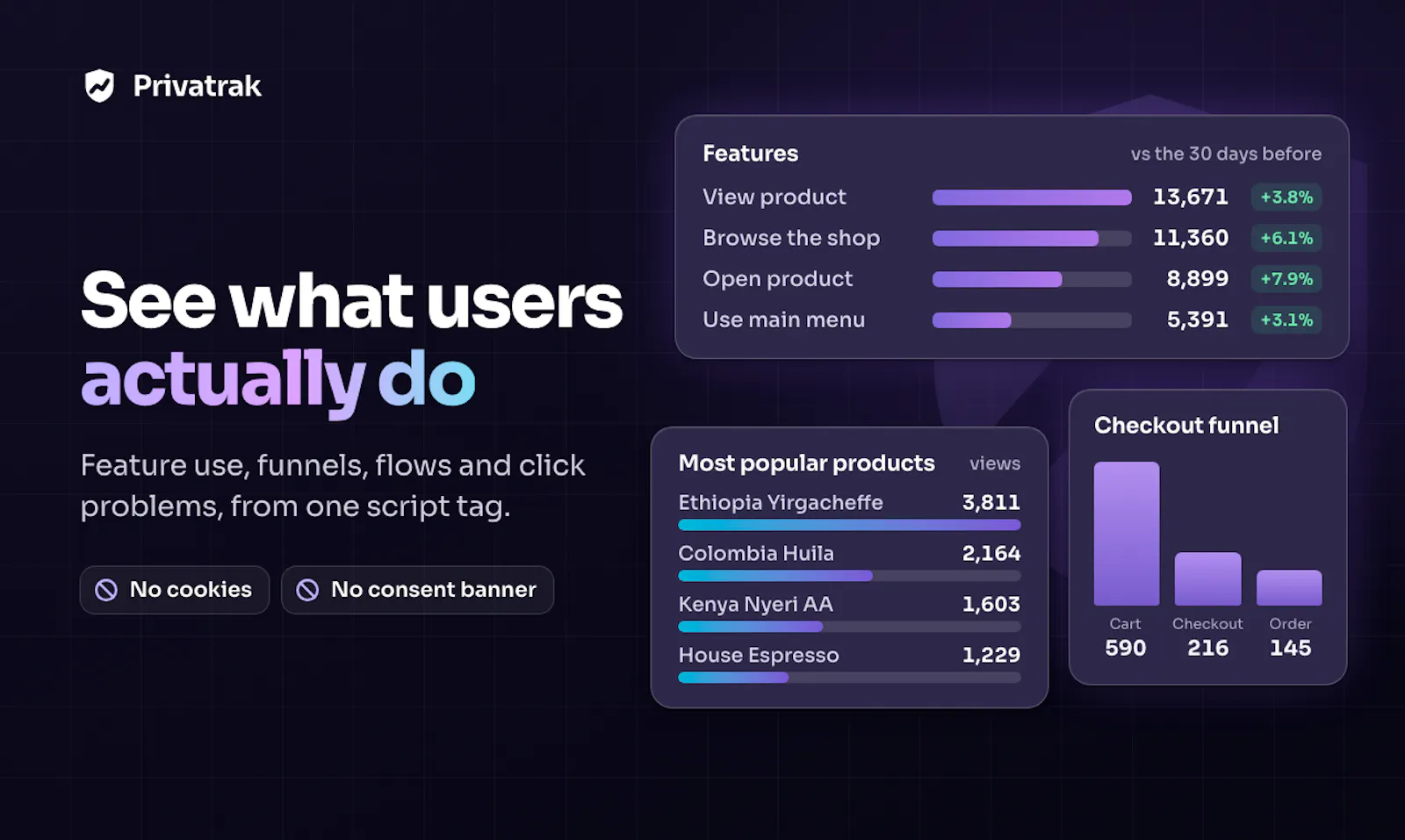 Privatrak

See what users actually do

Feature use, funnels, flows and click problems, from one script tag.

No cookies

No consent banner

Features
vs the 30 days before
View product 13,671 +3.8%
Browse the shop 11,360 +6.1%
Open product 8,899 +7.9%
Use main menu 5,391 +3.1%

Most popular products
views
Ethiopia Yirgacheffe 3,811
Colombia Huila 2,164
Kenya Nyeri AA 1,603
House Espresso 1,229

Checkout funnel
Cart
590
Checkout
216
Order
145